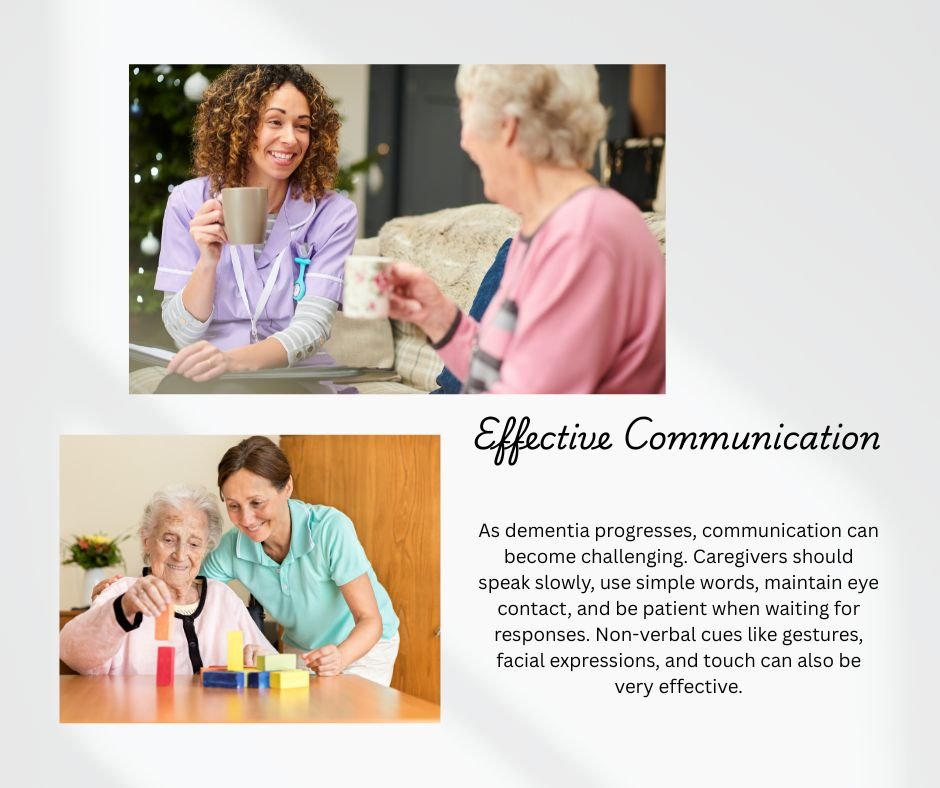 Effective Communication

As dementia progresses, communication can become challenging. Caregivers should speak slowly, use simple words, maintain eye contact, and be patient when waiting for responses. Non-verbal cues like gestures, facial expressions, and touch can also be very effective.